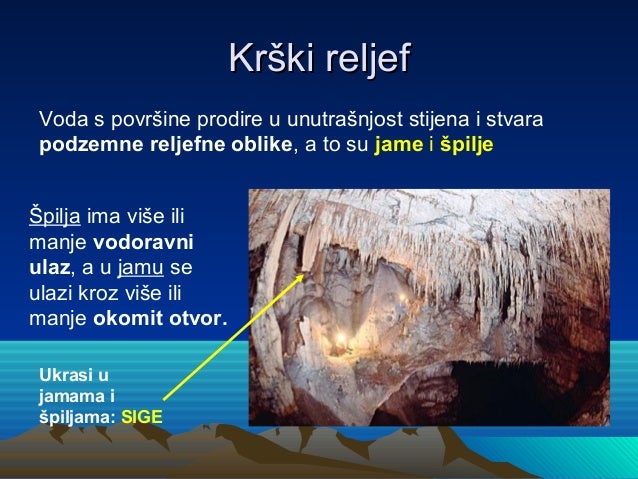 Krški reljef

Voda s površine prodire u unutrašnjost stijena i stvara podzemne reljefne oblike, a to su jame i špilje

Špilja ima više ili manje vodoravni ulaz, a u jamu se ulazi kroz više ili manje okomit otvor.

Ukrasi u jamama i špiljama: SIGE